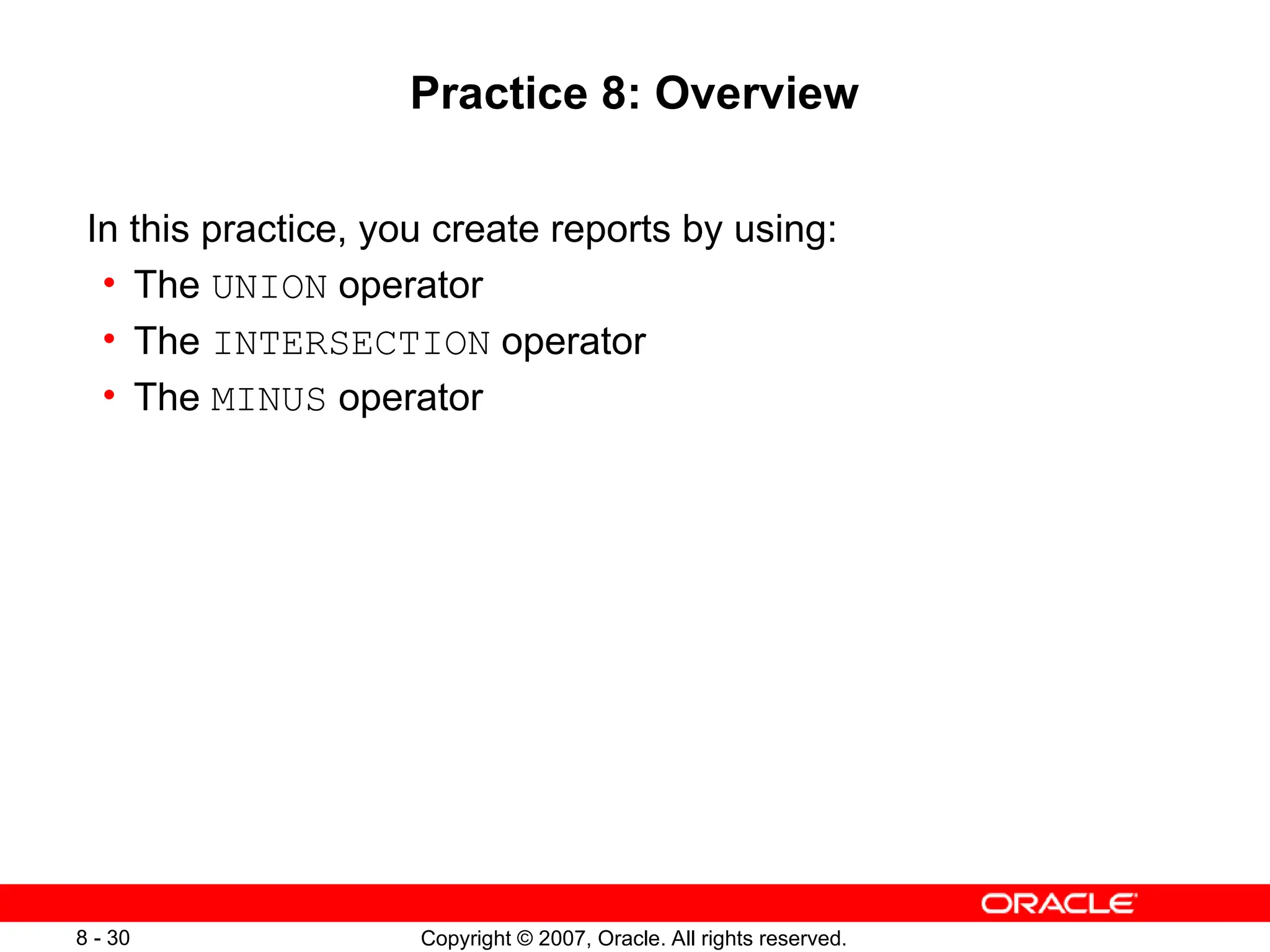 Practice 8: Overview

In this practice, you create reports by using:
• The UNION operator
• The INTERSECTION operator
• The MINUS operator

ORACLE

8 - 30

Copyright © 2007, Oracle. All rights reserved.